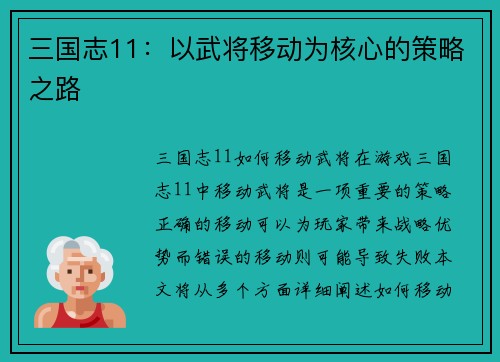 三国志11：以武将移动为核心的策略之路

三国志11如何移动武将在游戏三国志11中移动武将是一项重要的策略正确的移动可以为玩家带来战略优势而错误的移动则可能导致失败本文将从多个方面详细阐述如何移动